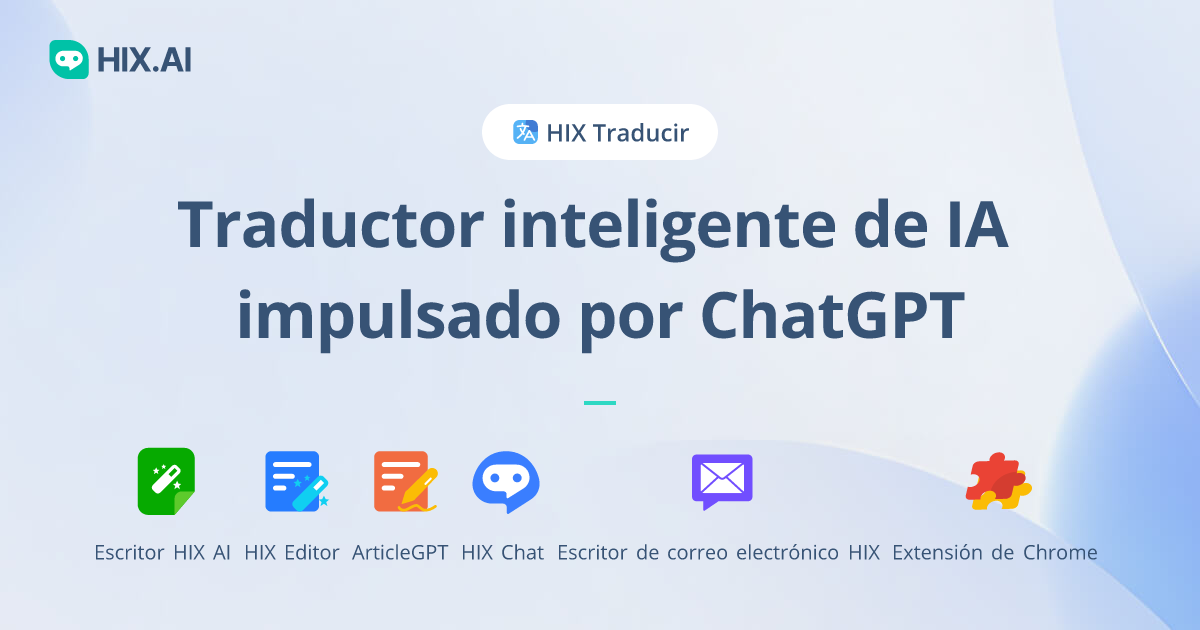 HIX.AI

HIX Traducir

Traductor inteligente de IA impulsado por ChatGPT

Escritor HIX AI HIX Editor ArticleGPT HIX Chat Escritor de correo electrónico HIX Extensión de Chrome